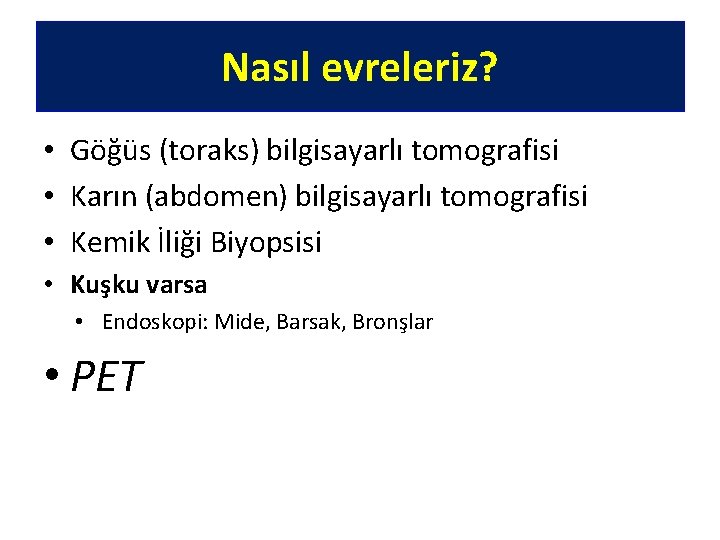 Nasıl evreleriz?

• Göğüs (toraks) bilgisayarlı tomografisi
• Karın (abdomen) bilgisayarlı tomografisi
• Kemik İliği Biyopsisi
• Kuşku varsa
  • Endoskopi: Mide, Barsak, Bronşlar
• PET